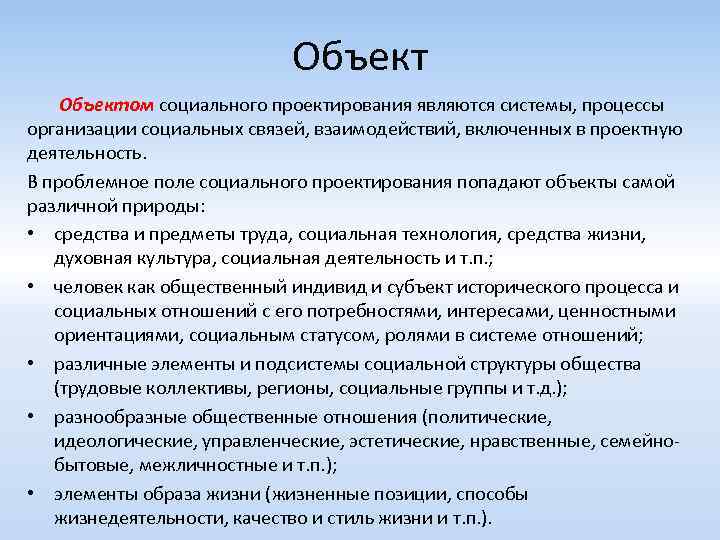 Объект

Объектом социального проектирования являются системы, процессы организации социальных связей, взаимодействий, включенных в проектную деятельность.

В проблемное поле социального проектирования попадают объекты самой различной природы:

• средства и предметы труда, социальная технология, средства жизни, духовная культура, социальная деятельность и т.п.;
• человек как общественный индивид и субъект исторического процесса и социальных отношений с его потребностями, интересами, ценностными ориентациями, социальным статусом, ролями в системе отношений;
• различные элементы и подсистемы социальной структуры общества (трудовые коллективы, регионы, социальные группы и т.д.);
• разнообразные общественные отношения (политические, идеологические, управленческие, эстетические, нравственные, семейно-бытовые, межличностные и т.п.);
• элементы образа жизни (жизненные позиции, способы жизнедеятельности, качество и стиль жизни и т.п.).